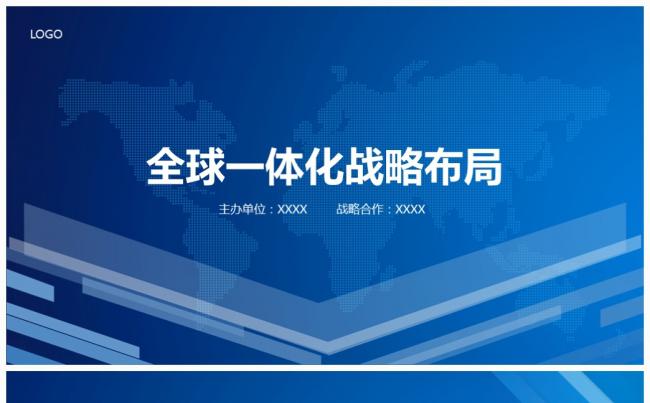 LOGO

全球一体化战略布局

主办单位：XXXX 战略合作：XXXX